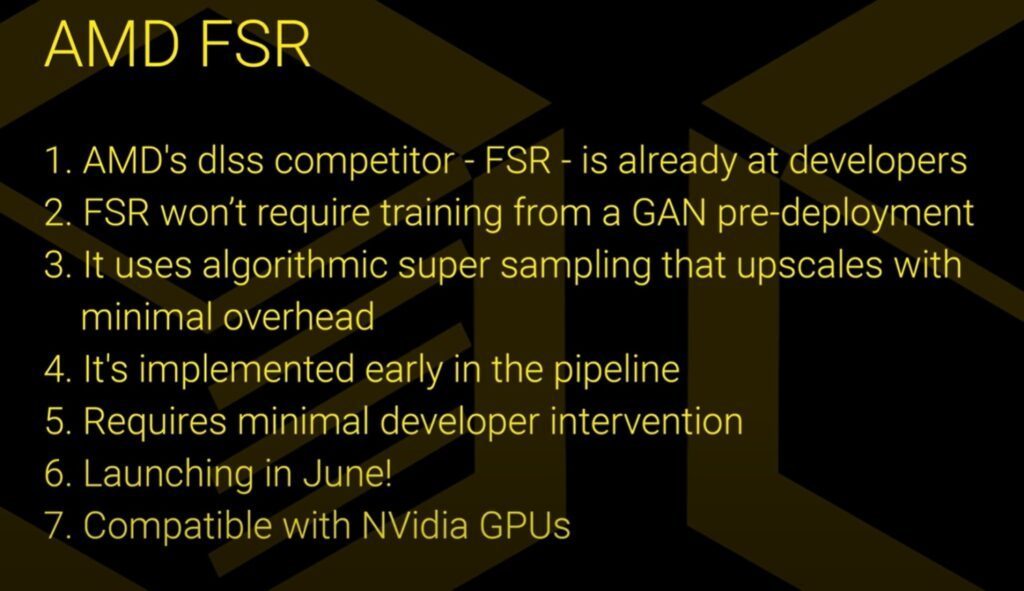 AMD FSR

1. AMD's dlss competitor - FSR - is already at developers
2. FSR won't require training from a GAN pre-deployment
3. It uses algorithmic super sampling that upscales with minimal overhead
4. It's implemented early in the pipeline
5. Requires minimal developer intervention
6. Launching in June!
7. Compatible with NVidia GPUs